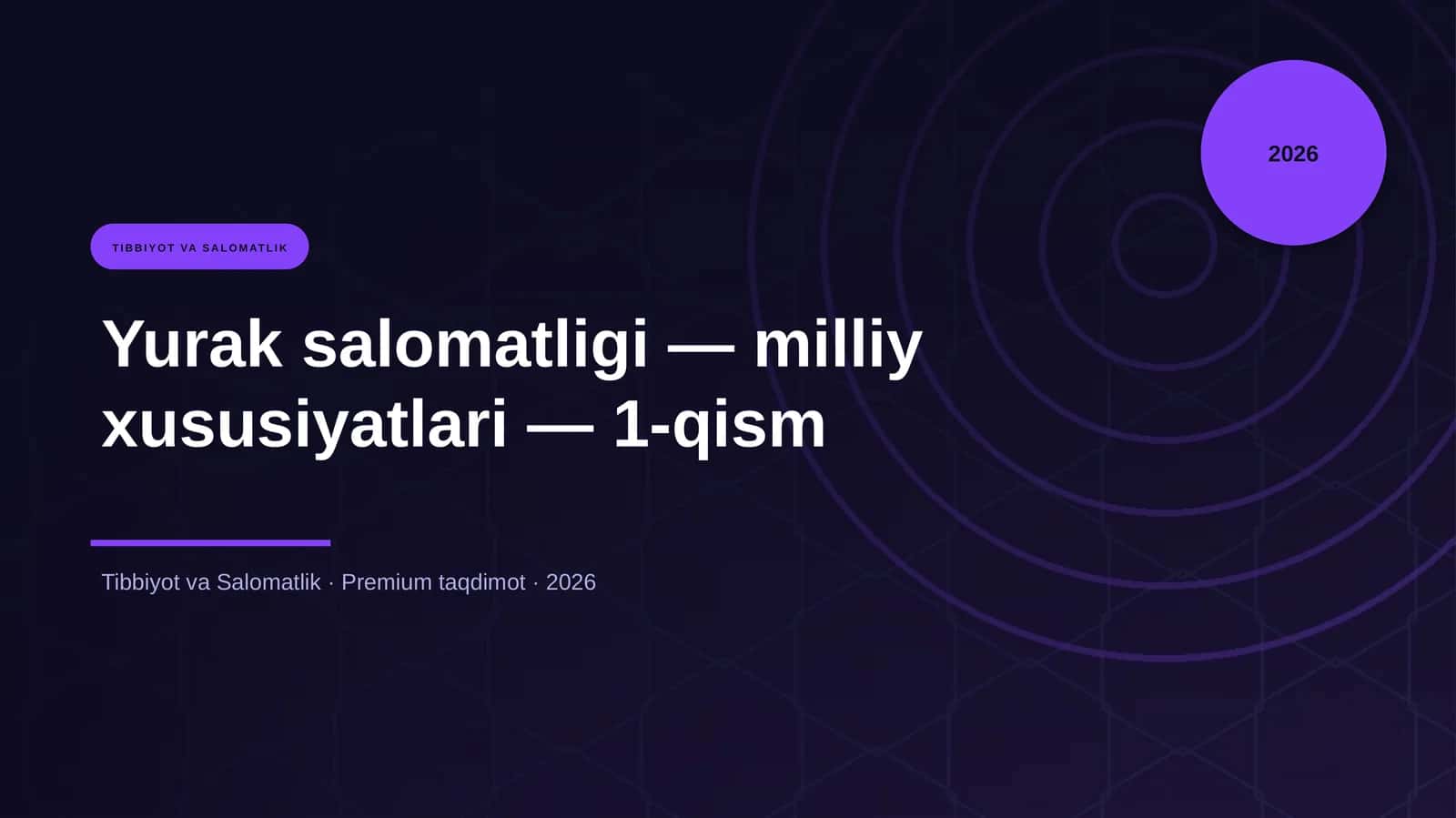 2026

TIBBIYOT VA SALOMATLIK

Yurak salomatligi — milliy xususiyatlari — 1-qism

Tibbiyot va Salomatlik · Premium taqdimot · 2026